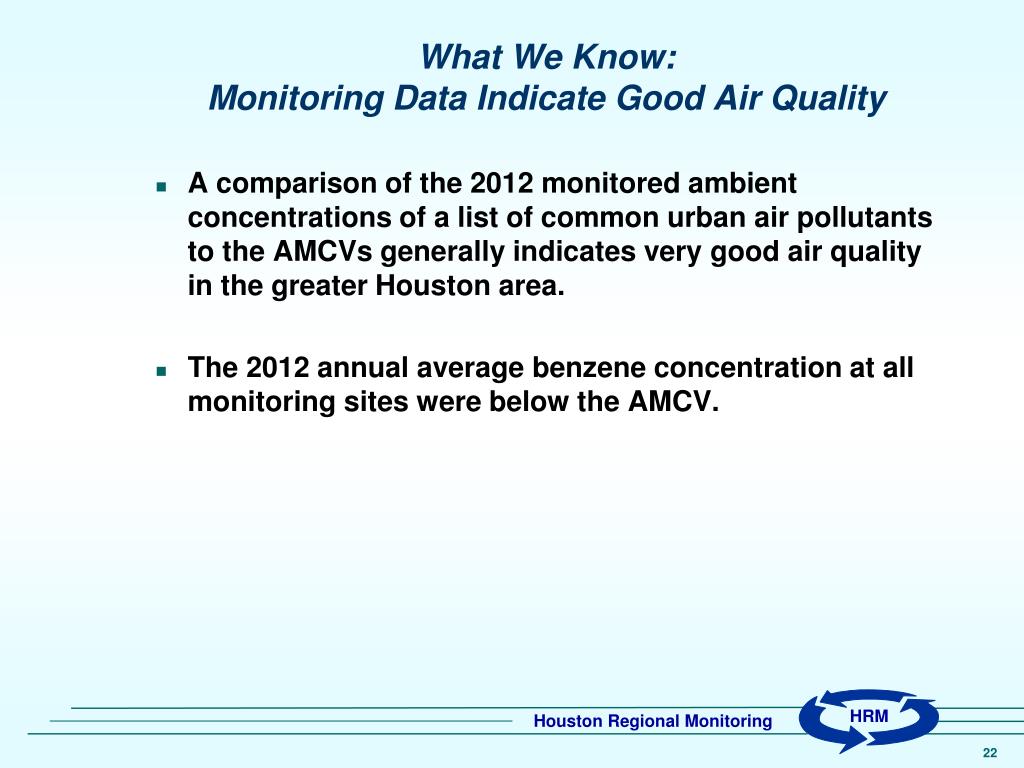 What We Know:
Monitoring Data Indicate Good Air Quality

- A comparison of the 2012 monitored ambient concentrations of a list of common urban air pollutants to the AMCVs generally indicates very good air quality in the greater Houston area.

- The 2012 annual average benzene concentration at all monitoring sites were below the AMCV.

Houston Regional Monitoring

HRM

22